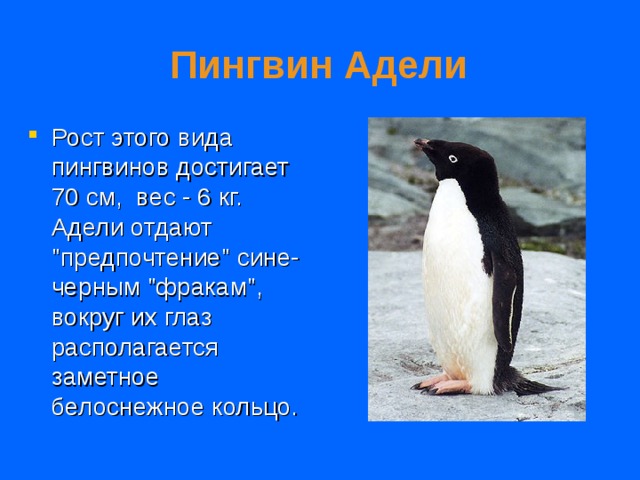 Пингвин Адели

Рост этого вида пингвинов достигает 70 см, вес - 6 кг. Адели отдают "предпочтение" сине-черным "фракам", вокруг их глаз располагается заметное белоснежное кольцо.